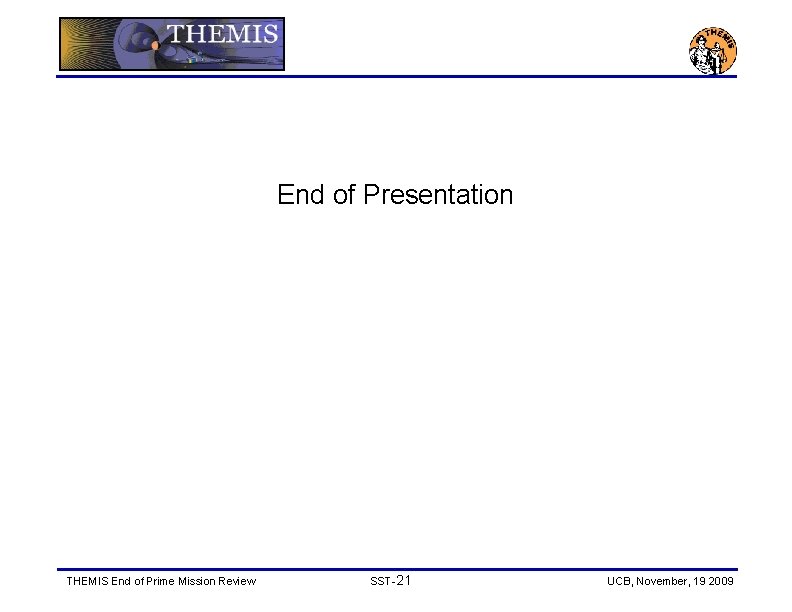 THEMIS

THEMIS

End of Presentation

THEMIS End of Prime Mission Review

SST-21

UCB, November, 19 2009